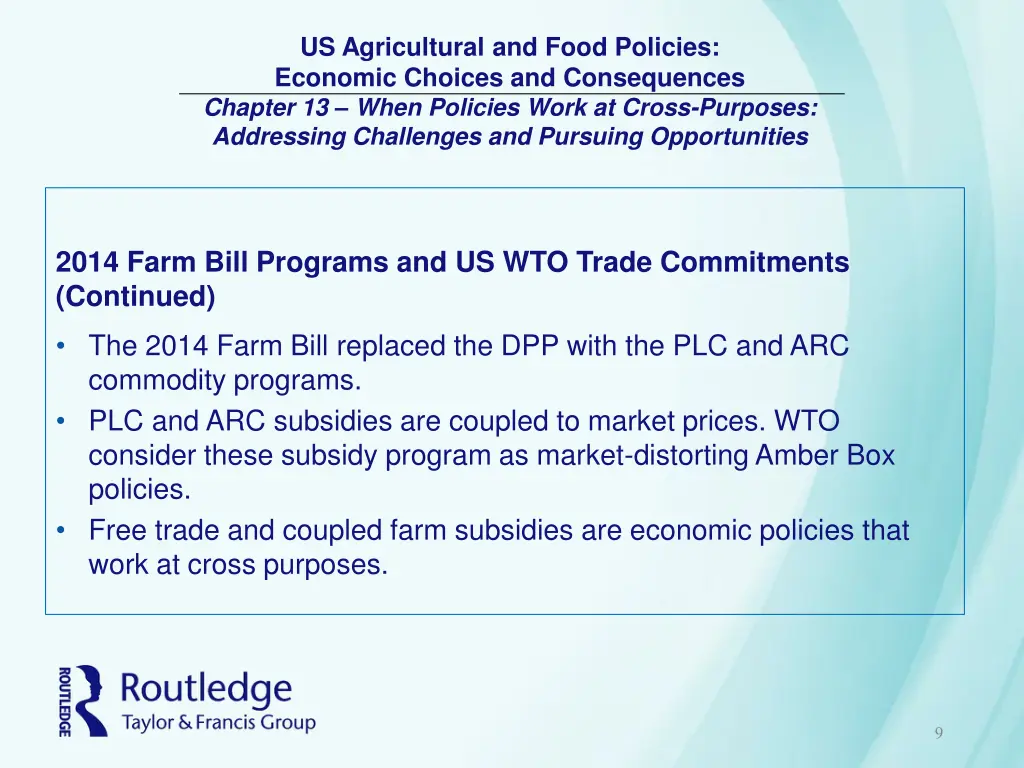 US Agricultural and Food Policies:
Economic Choices and Consequences
Chapter 13 – When Policies Work at Cross-Purposes: Addressing Challenges and Pursuing Opportunities

2014 Farm Bill Programs and US WTO Trade Commitments (Continued)

• The 2014 Farm Bill replaced the DPP with the PLC and ARC commodity programs.
• PLC and ARC subsidies are coupled to market prices. WTO consider these subsidy program as market-distorting Amber Box policies.
• Free trade and coupled farm subsidies are economic policies that work at cross purposes.

ROUTLEDGE Routledge
Taylor & Francis Group

9